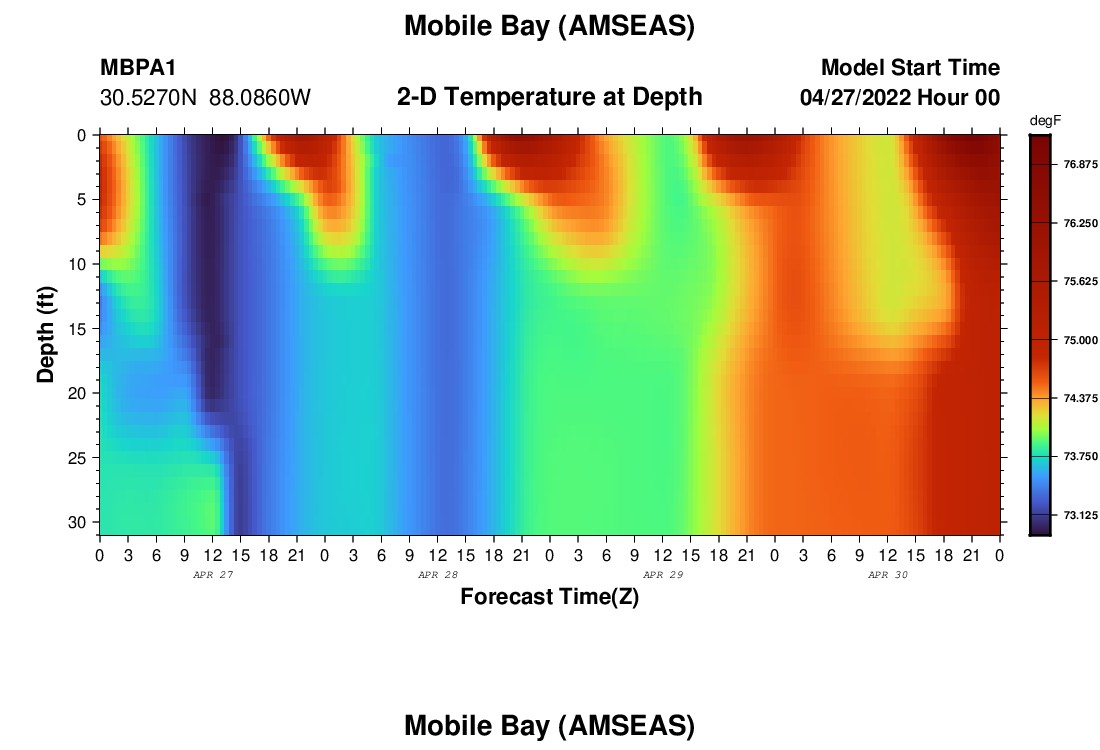 Mobile Bay (AMSEAS)

MBPA1
30.5270N 88.0860W

2-D Temperature at Depth

Model Start Time
04/27/2022 Hour 00

degF
76.875
76.250
75.625
75.000
74.375
73.750
73.125

Depth (ft)
0
5
10
15
20
25
30

0 3 6 9 12 15 18 21 0 3 6 9 12 15 18 21 0 3 6 9 12 15 18 21 0 3 6 9 12 15 18 21 0
APR 27
APR 28
APR 29
APR 30

Forecast Time(Z)

Mobile Bay (AMSEAS)